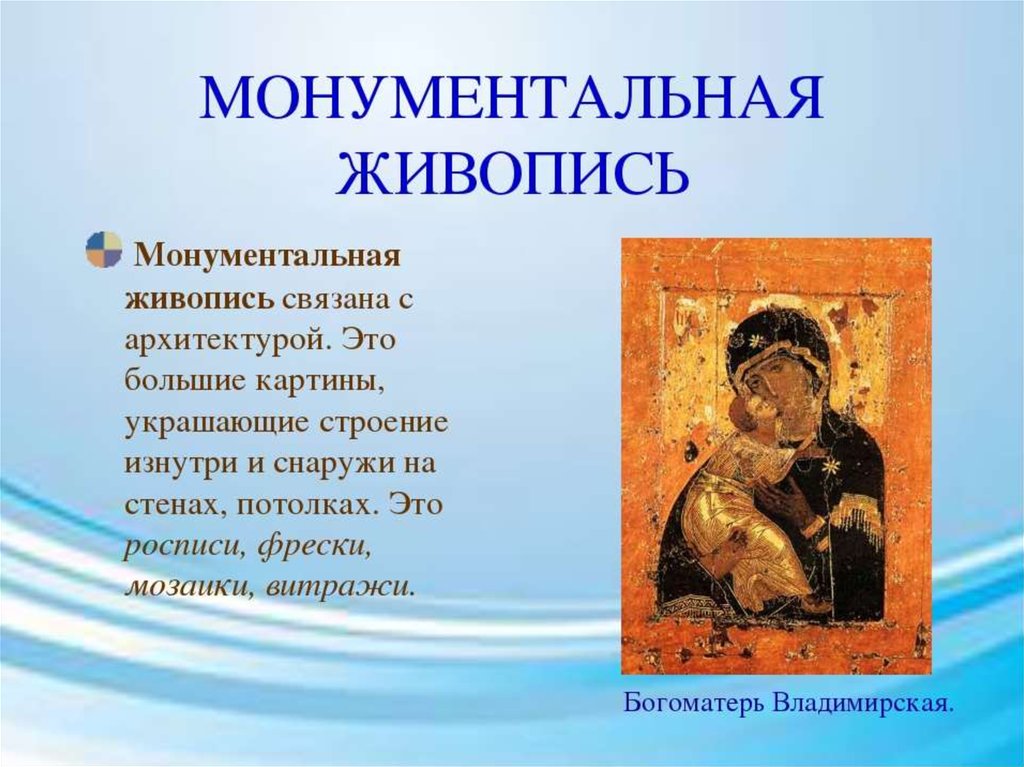 МОНУМЕНТАЛЬНАЯ ЖИВОПИСЬ

Монументальная живопись связана с архитектурой. Это большие картины, украшающие строение изнутри и снаружи на стенах, потолках. Это росписи, фрески, мозаики, витражи.

Богоматерь Владимирская.